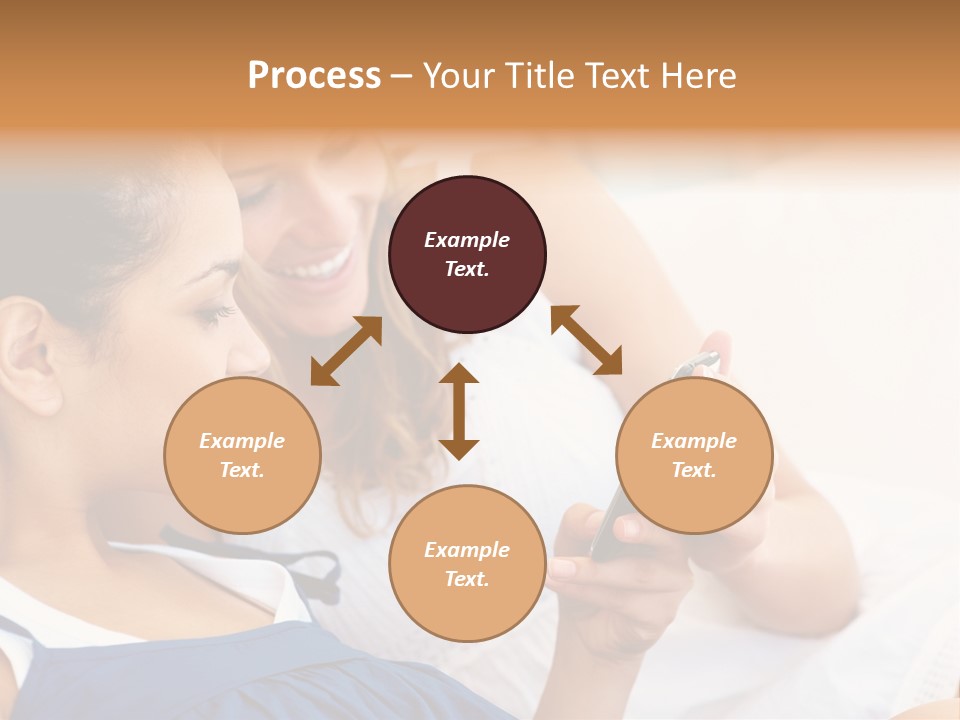 Process – Your Title Text Here

Example Text.

Example Text.

Example Text.

Example Text.